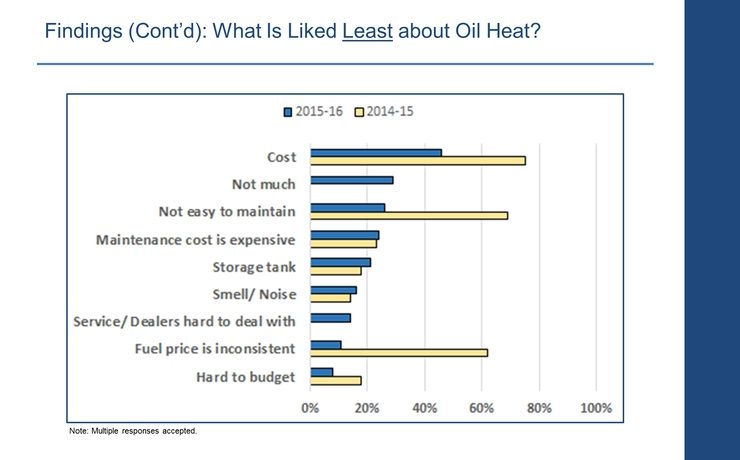 Findings (Cont'd): What Is Liked Least about Oil Heat?

2015-16 2014-15

Cost
Not much
Not easy to maintain
Maintenance cost is expensive
Storage tank
Smell/ Noise
Service/ Dealers hard to deal with
Fuel price is inconsistent
Hard to budget

0% 20% 40% 60% 80% 100%

Note: Multiple responses accepted.